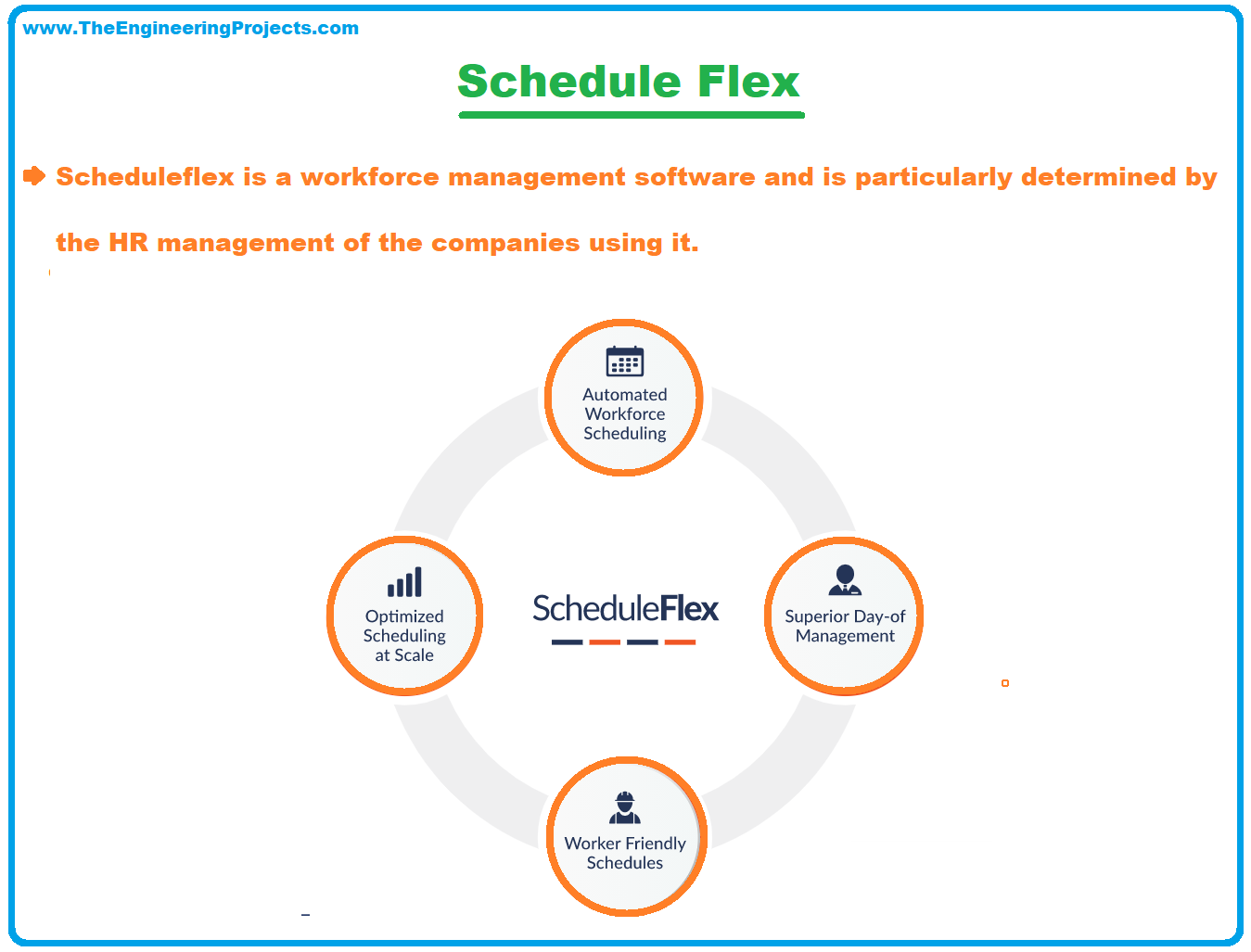 www.TheEngineeringProjects.com

Schedule Flex

Scheduleflex is a workforce management software and is particularly determined by the HR management of the companies using it.

Automated Workforce Scheduling

Optimized Scheduling at Scale

ScheduleFlex

Superior Day-of Management

Worker Friendly Schedules